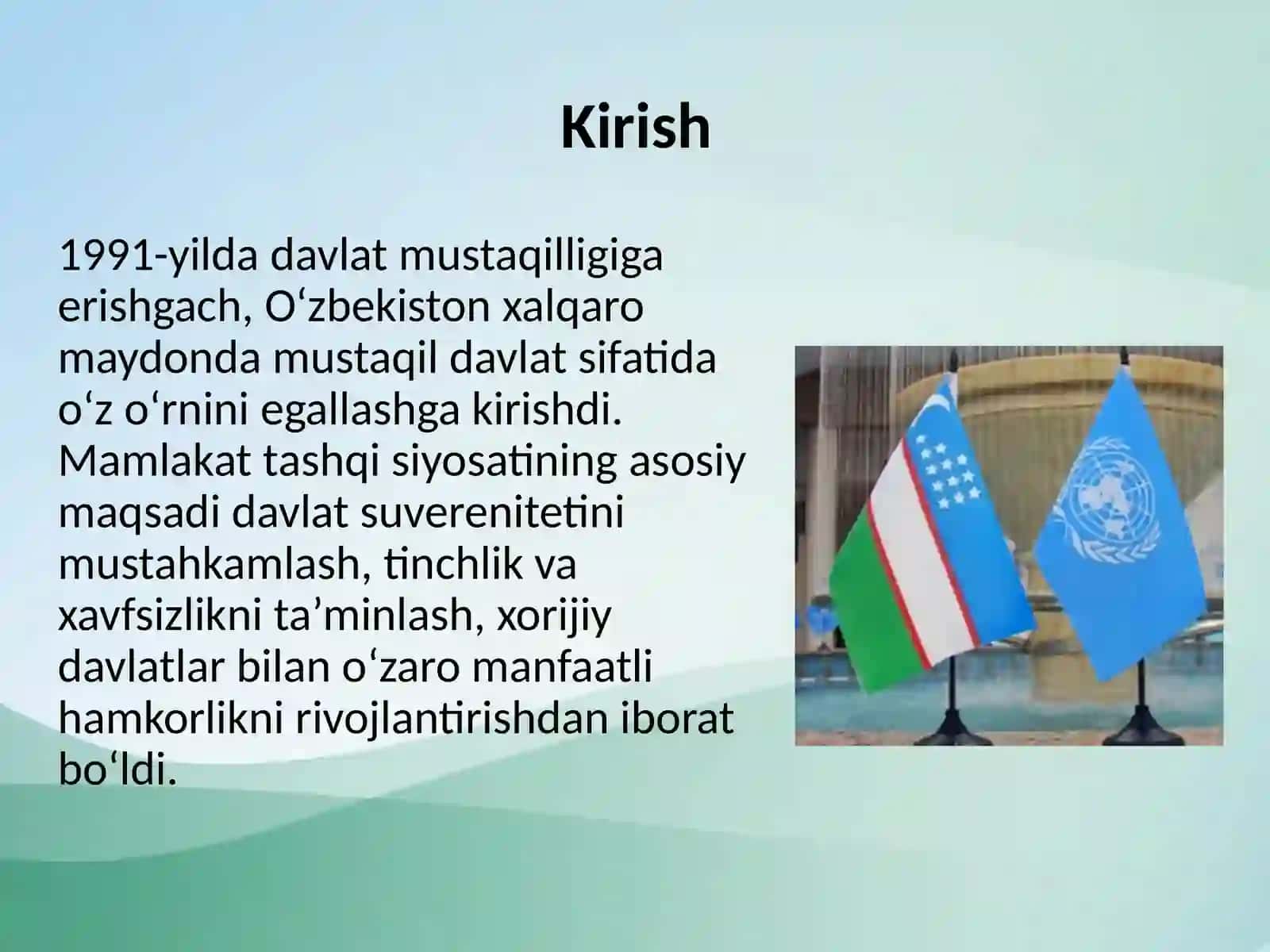 Kirish

1991-yilda davlat mustaqilligiga erishgach, O‘zbekiston xalqaro maydonda mustaqil davlat sifatida o‘z o‘rnini egallashga kirishdi. Mamlakat tashqi siyosatining asosiy maqsadi davlat suverenitetini mustahkamlash, tinchlik va xavfsizlikni ta’minlash, xorijiy davlatlar bilan o‘zaro manfaatli hamkorlikni rivojlantirishdan iborat bo‘ldi.